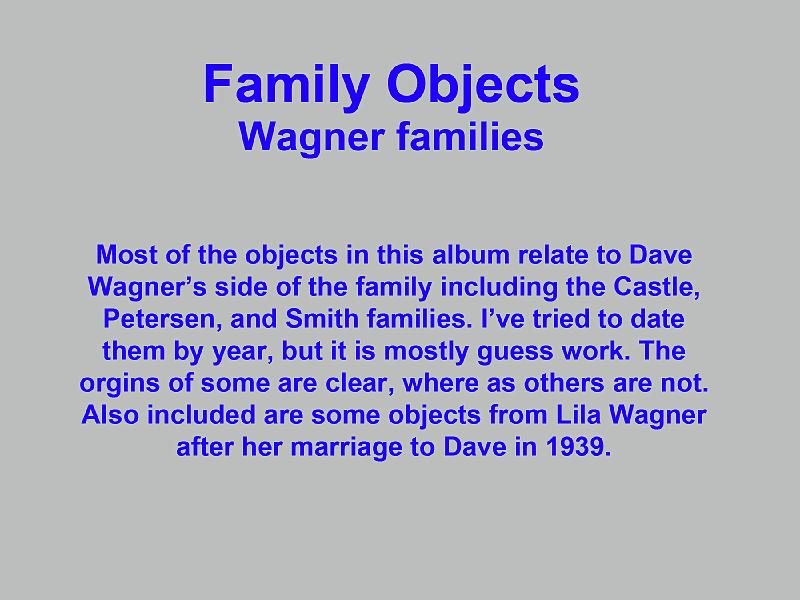 Family Objects
Wagner families

Most of the objects in this album relate to Dave Wagner’s side of the family including the Castle, Petersen, and Smith families. I’ve tried to date them by year, but it is mostly guess work. The orgins of some are clear, where as others are not. Also included are some objects from Lila Wagner after her marriage to Dave in 1939.